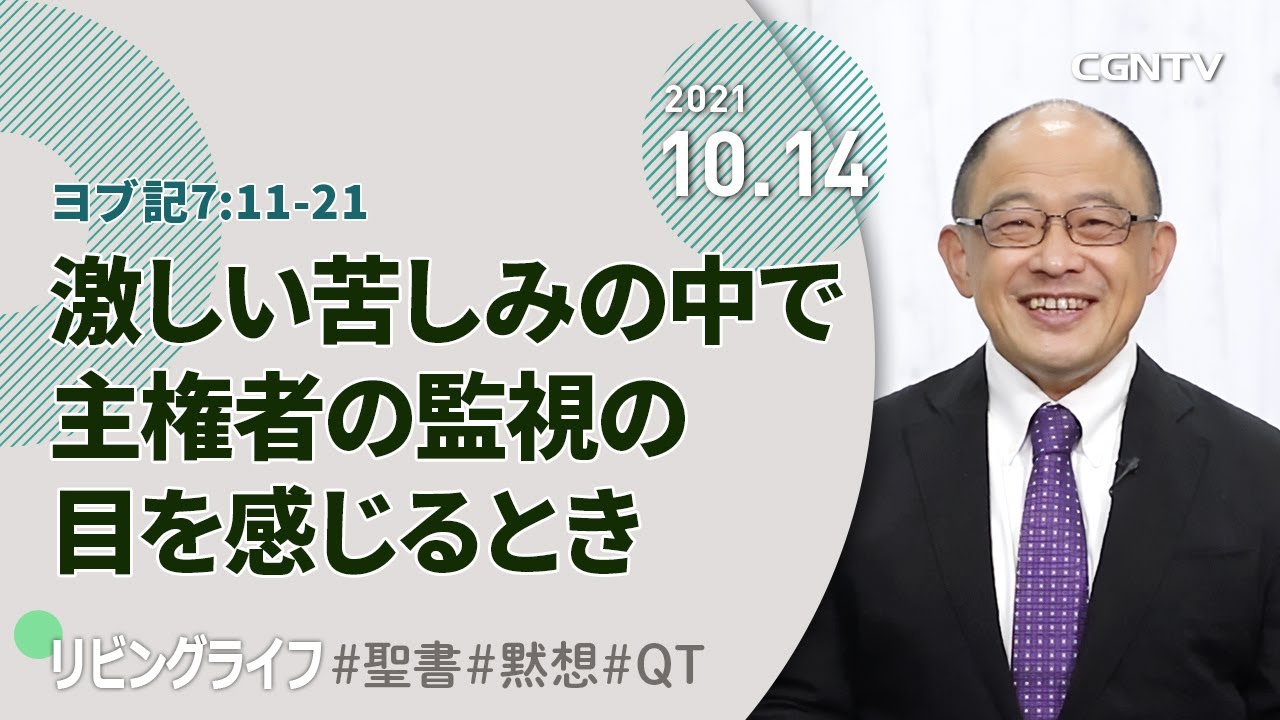 CGNTV

2021
10.14

ヨブ記7:11-21

激しい苦しみの中で
主権者の監視の
目を感じるとき

リビングライフ #聖書 #黙想 #QT